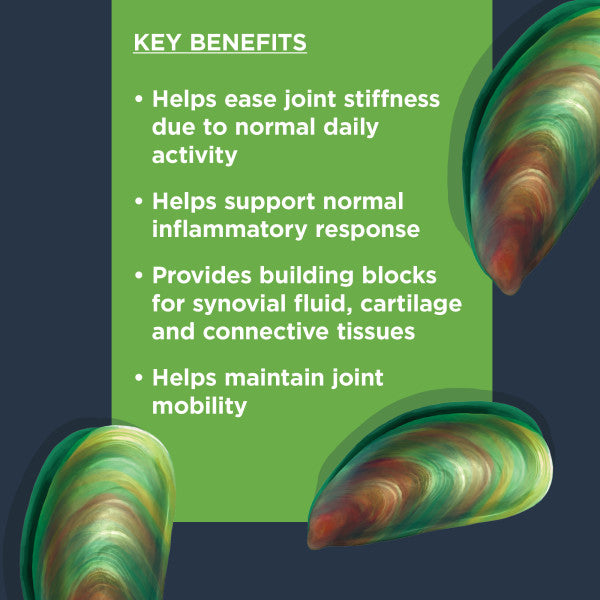 KEY BENEFITS

• Helps ease joint stiffness due to normal daily activity

• Helps support normal inflammatory response

• Provides building blocks for synovial fluid, cartilage and connective tissues

• Helps maintain joint mobility